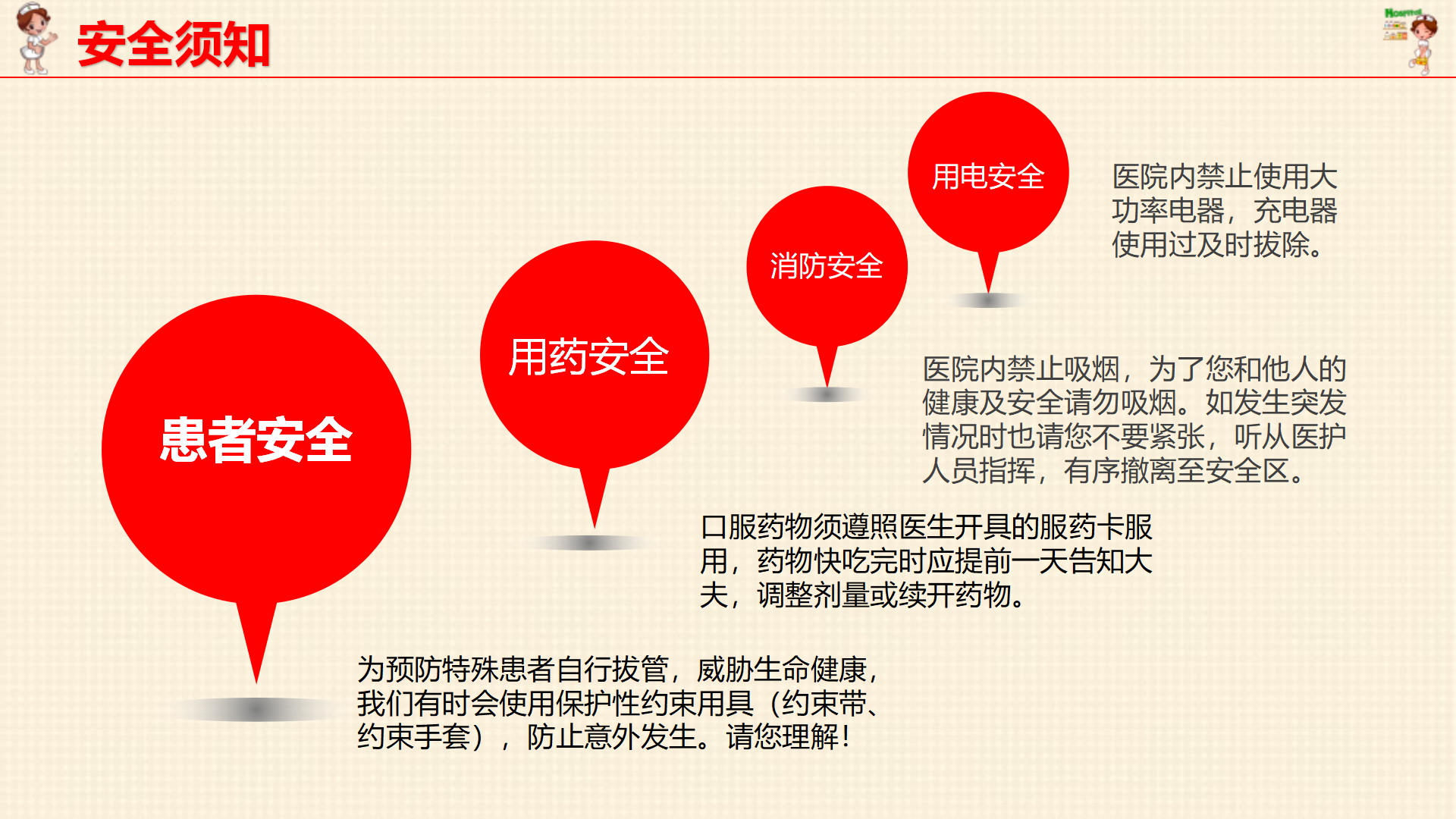 安全须知

Hospital

用电安全

医院内禁止使用大功率电器，充电器使用过及时拔除。

消防安全

医院内禁止吸烟，为了您和他人的健康及安全请勿吸烟。如发生突发情况时也请您不要紧张，听从医护人员指挥，有序撤离至安全区。

用药安全

口服药物须遵照医生开具的服药卡服用，药物快吃完时应提前一天告知大夫，调整剂量或续开药物。

患者安全

为预防特殊患者自行拔管，威胁生命健康，我们有时会使用保护性约束用具（约束带、约束手套），防止意外发生。请您理解！